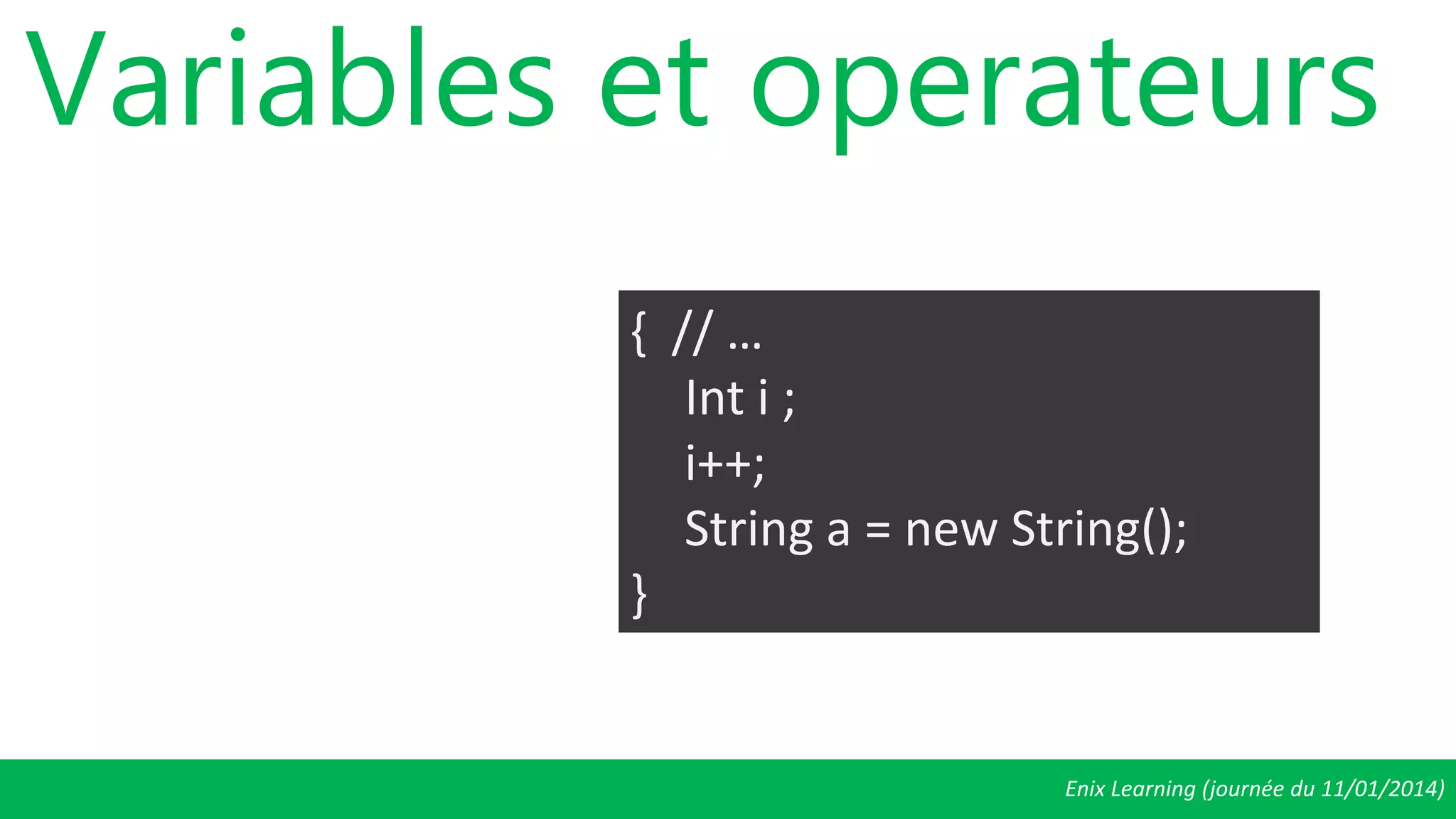 Variables et operateurs

{ // …
Int i ;
i++;
String a = new String();
}

Enix Learning (journée du 11/01/2014)